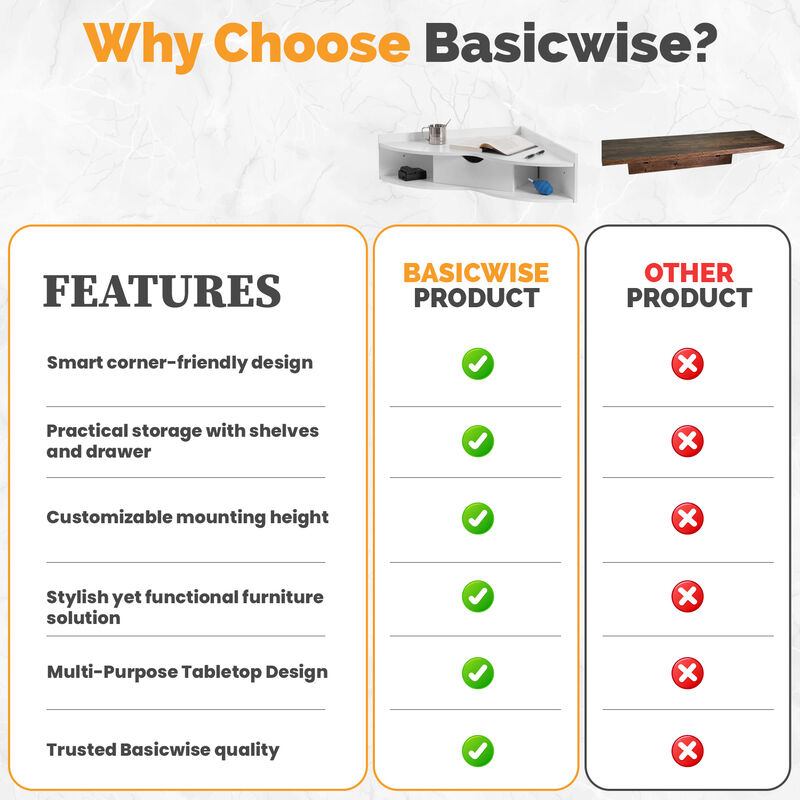 Why Choose Basicwise?

| FEATURES | BASICWISE PRODUCT | OTHER PRODUCT |
|---|---|---|
| Smart corner-friendly design | ✓ | ✗ |
| Practical storage with shelves and drawer | ✓ | ✗ |
| Customizable mounting height | ✓ | ✗ |
| Stylish yet functional furniture solution | ✓ | ✗ |
| Multi-Purpose Tabletop Design | ✓ | ✗ |
| Trusted Basicwise quality | ✓ | ✗ |